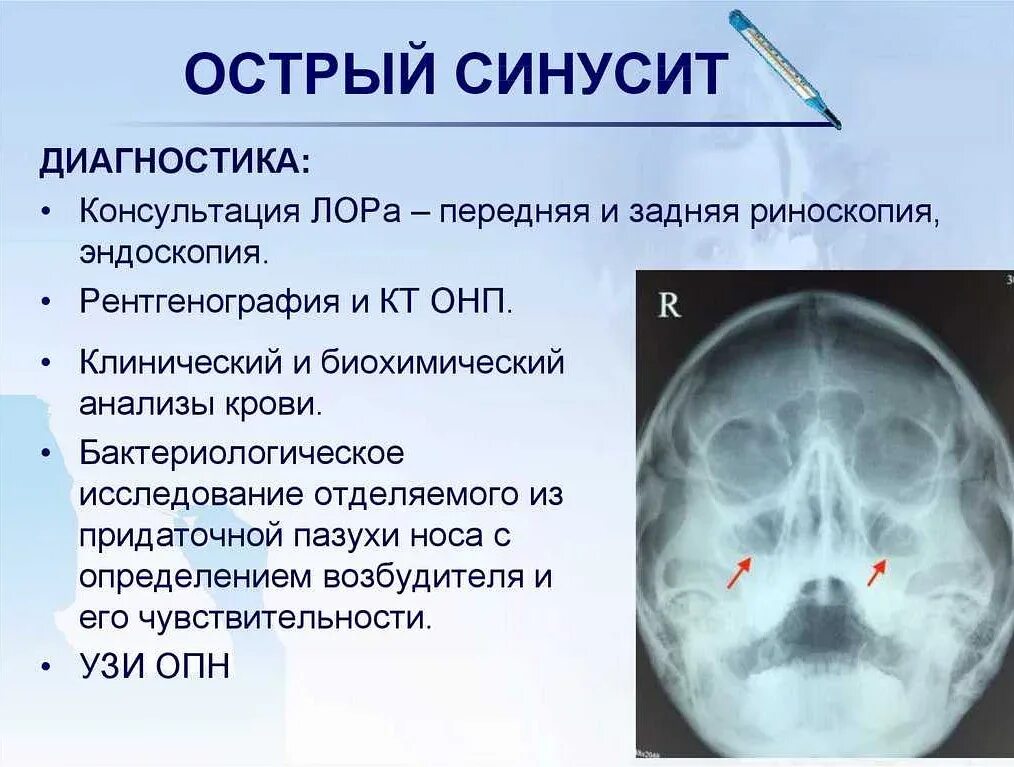 ОСТРЫЙ СИНУСИТ

ДИАГНОСТИКА:

• Консультация ЛОРа – передняя и задняя риноскопия, эндоскопия.

• Рентгенография и КТ ОНП.

• Клинический и биохимический анализы крови.

• Бактериологическое исследование отделяемого из придаточной пазухи носа с определением возбудителя и его чувствительности.

• УЗИ ОПН

R